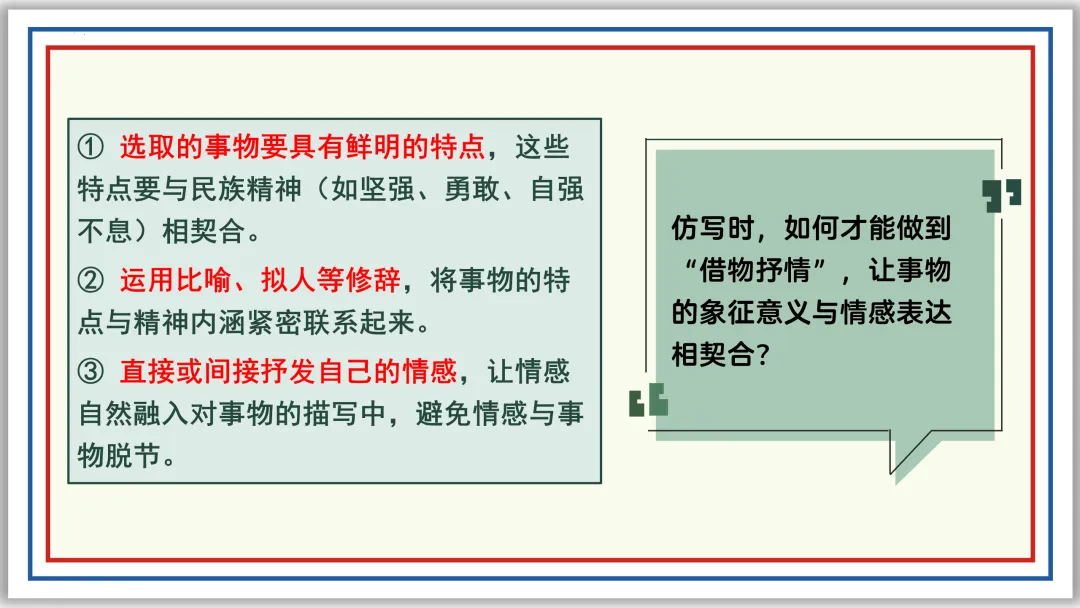 ① 选取的事物要具有鲜明的特点，这些特点要与民族精神（如坚强、勇敢、自强不息）相契合。

② 运用比喻、拟人等修辞，将事物的特点与精神内涵紧密联系起来。

③ 直接或间接抒发自己的情感，让情感自然融入对事物的描写中，避免情感与事物脱节。

仿写时，如何才能做到“借物抒情”，让事物的象征意义与情感表达相契合？